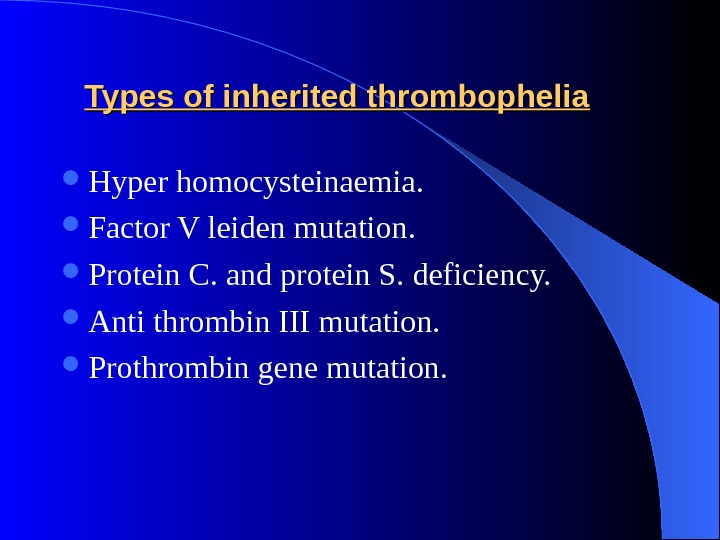 Types of inherited thrombophelia

- Hyper homocysteinaemia.
- Factor V leiden mutation.
- Protein C. and protein S. deficiency.
- Anti thrombin III mutation.
- Prothrombin gene mutation.